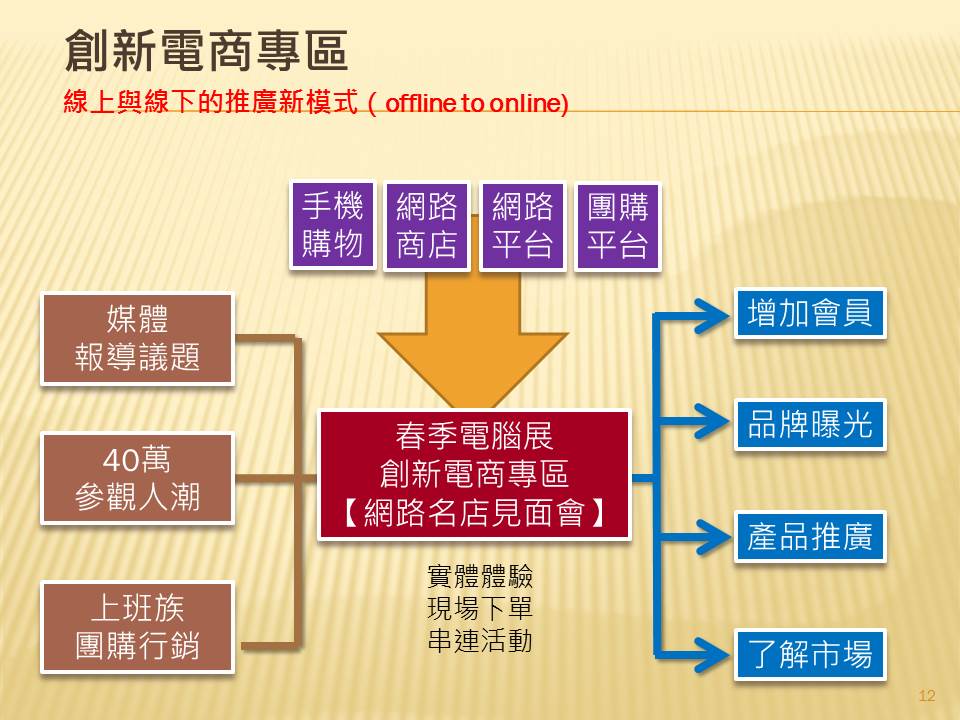 創新電商專區

線上與線下的推廣新模式 ( offline to online)

手機購物

網路商店

網路平台

團購平台

媒體報導議題

40萬參觀人潮

上班族團購行銷

春季電腦展
創新電商專區
【網路名店見面會】

實體體驗
現場下單
串連活動

增加會員

品牌曝光

產品推廣

了解市場

12